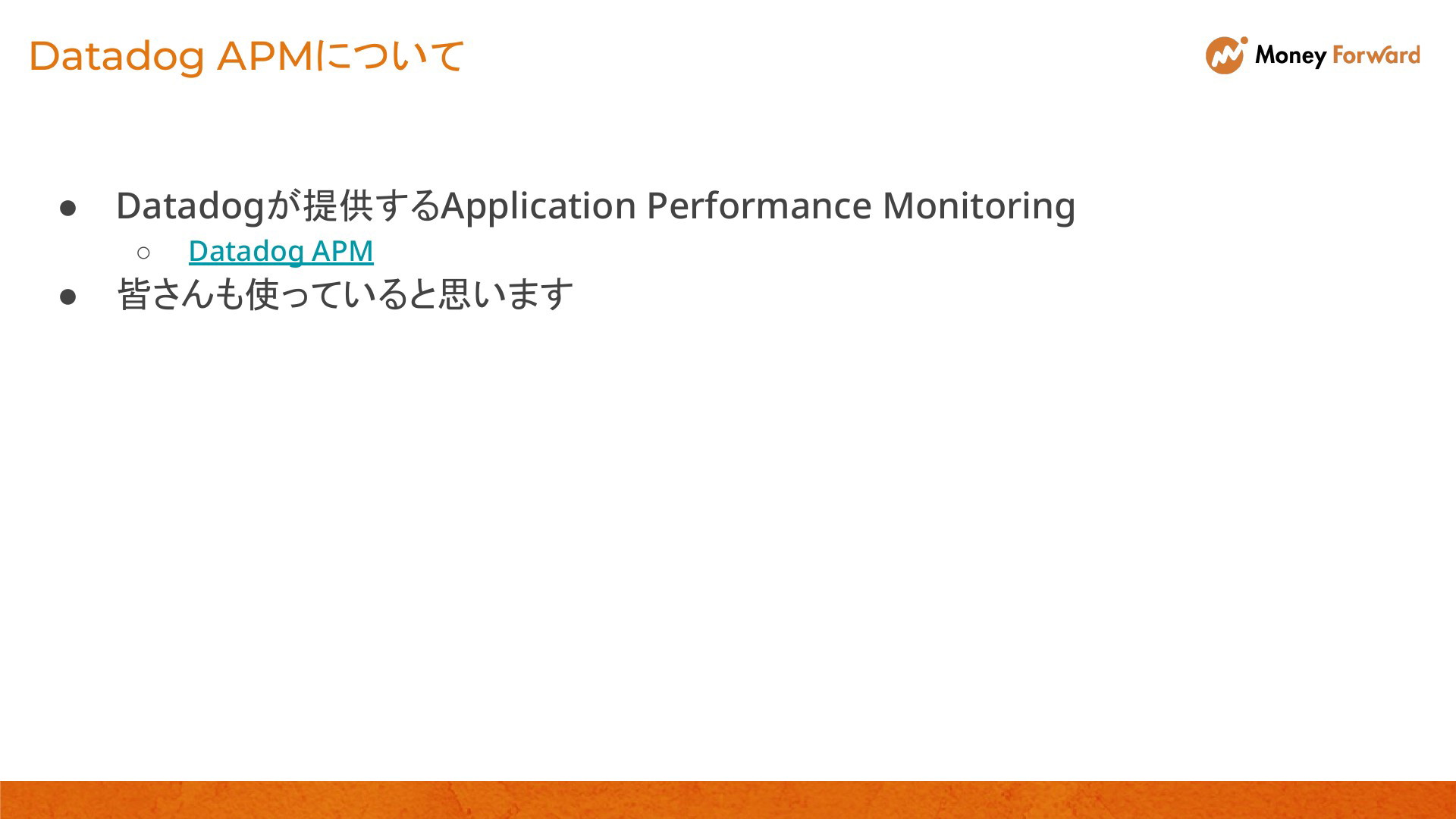 Datadog APMについて

Money Forward

● Datadogが提供するApplication Performance Monitoring
  ○ Datadog APM
● 皆さんも使っていると思います